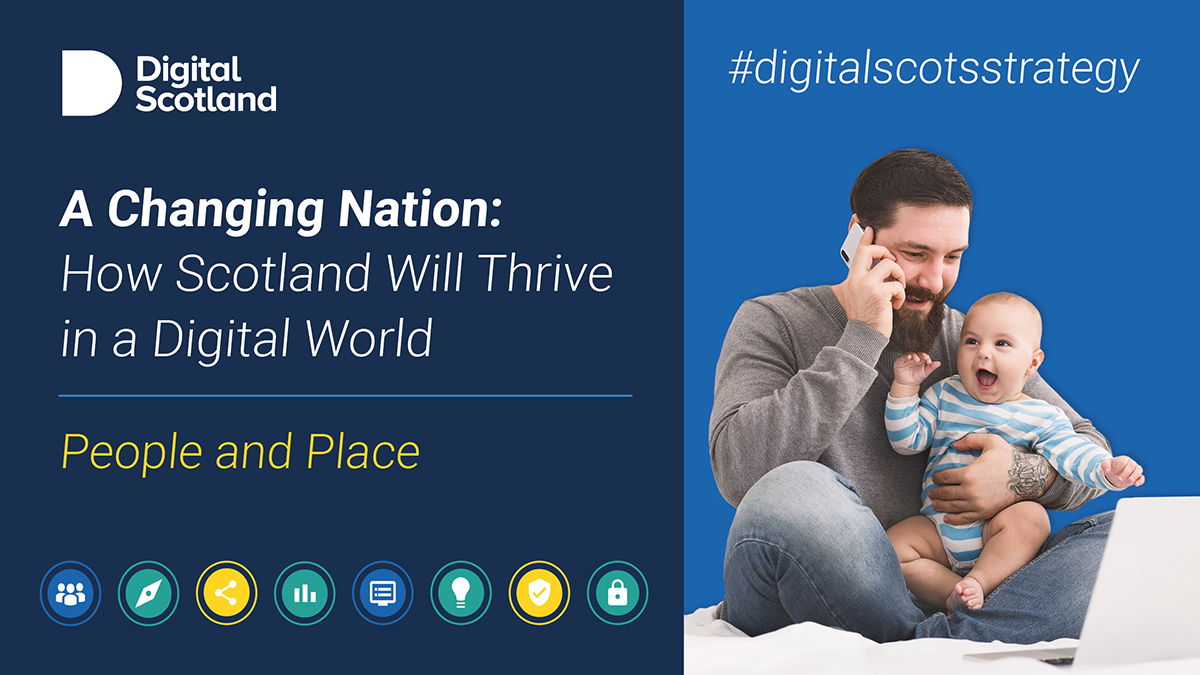 Digital Scotland

A Changing Nation: How Scotland Will Thrive in a Digital World

People and Place

#digitalscotsstrategy